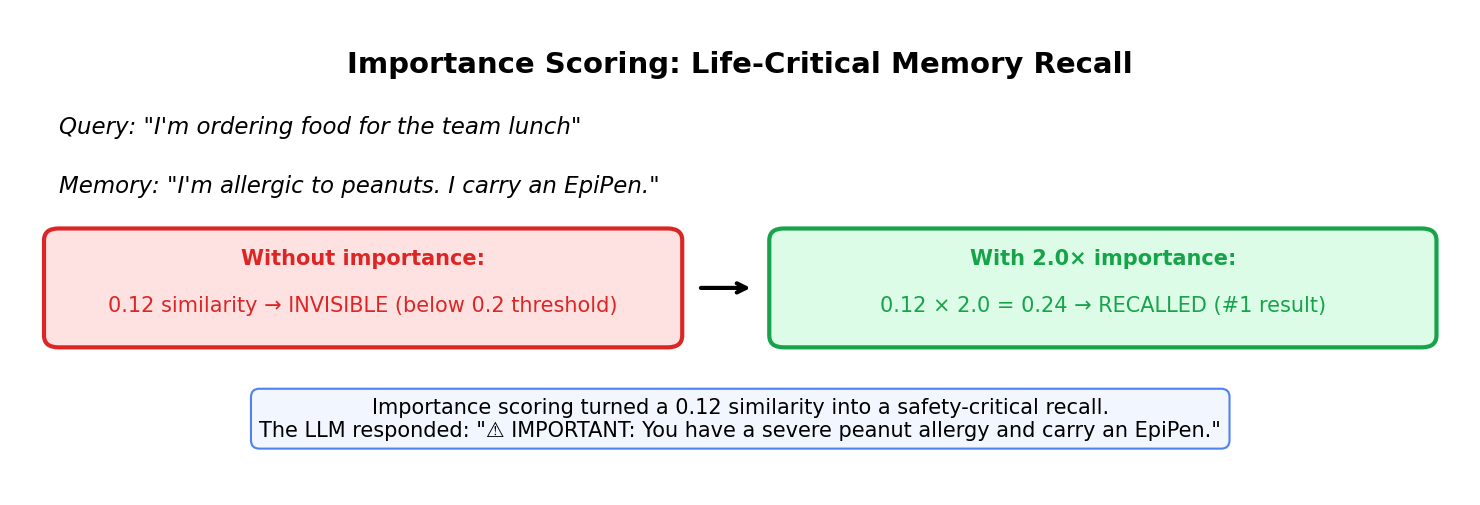 Importance Scoring: Life-Critical Memory Recall

Query: "I'm ordering food for the team lunch"

Memory: "I'm allergic to peanuts. I carry an EpiPen."

Without importance:

0.12 similarity → INVISIBLE (below 0.2 threshold)

With 2.0× importance:

0.12 × 2.0 = 0.24 → RECALLED (#1 result)

Importance scoring turned a 0.12 similarity into a safety-critical recall.
The LLM responded: "⚠ IMPORTANT: You have a severe peanut allergy and carry an EpiPen."